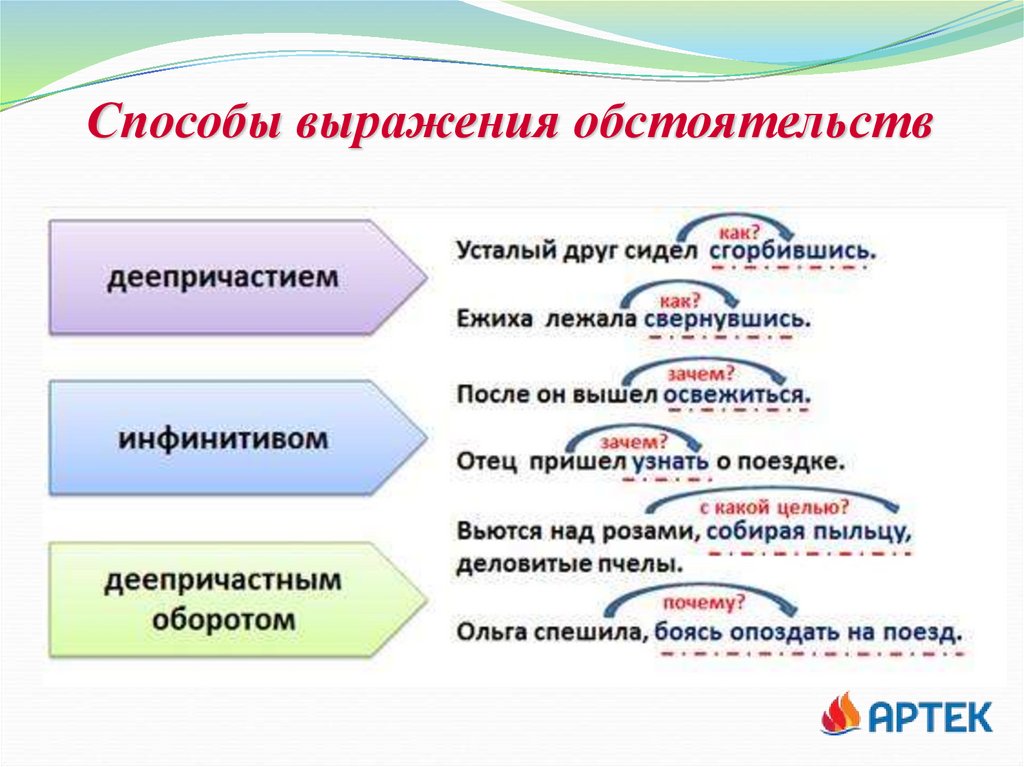 Способы выражения обстоятельств

деепричастием

как?
Усталый друг сидел сгорбившись.

как?
Ежиха лежала свернувшись.

инфинитивом

зачем?
После он вышел освежиться.

зачем?
Отец пришел узнать о поездке.

деепричастным оборотом

с какой целью?
Вьются над розами, собирая пыльцу, деловитые пчелы.

почему?
Ольга спешила, боясь опоздать на поезд.

АРТЕК